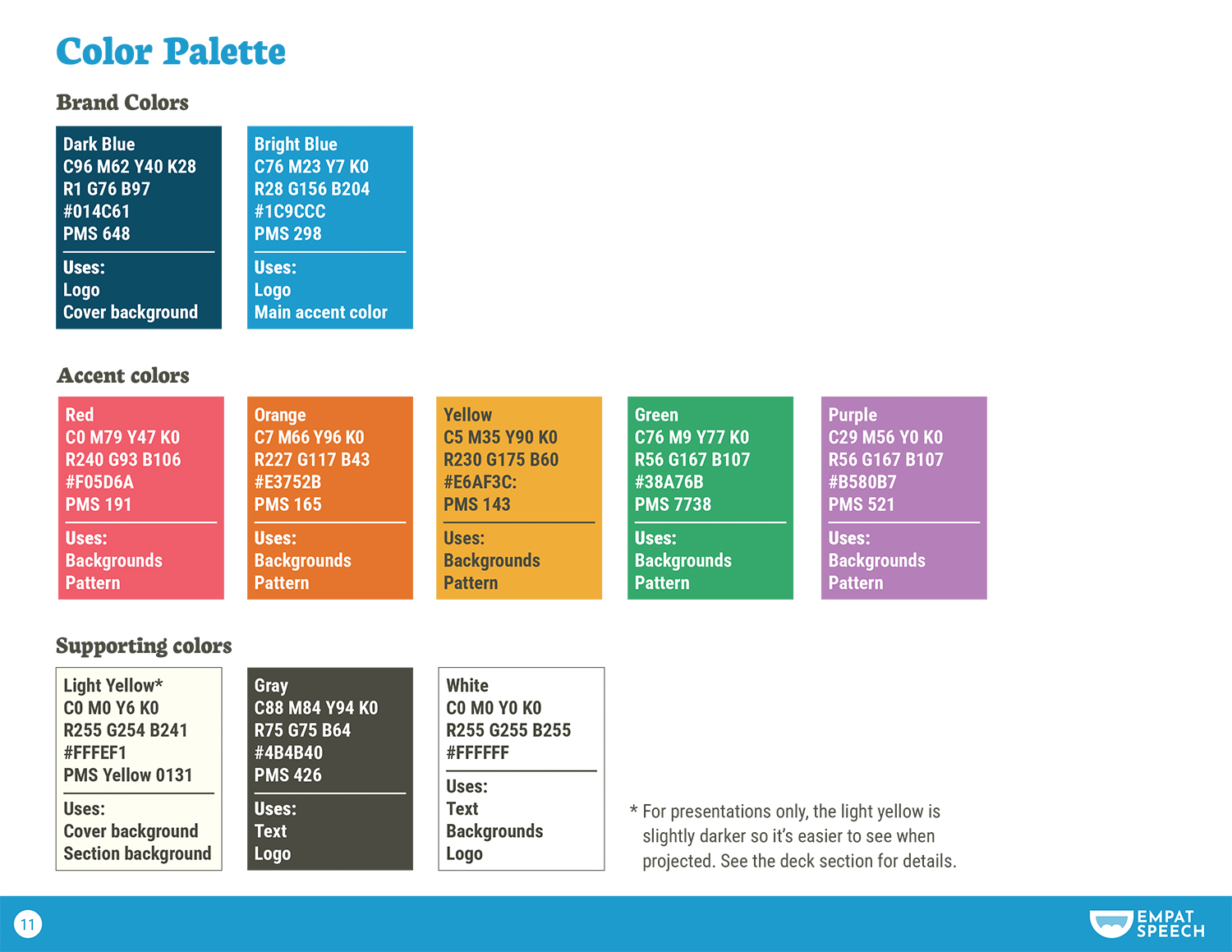 Color Palette

Brand Colors

Dark Blue
C96 M62 Y40 K28
R1 G76 B97
#014C61
PMS 648

Uses:
Logo
Cover background

Bright Blue
C76 M23 Y7 K0
R28 G156 B204
#1C9CCC
PMS 298

Uses:
Logo
Main accent color

Accent colors

Red
C0 M79 Y47 K0
R240 G93 B106
#F05D6A
PMS 191

Uses:
Backgrounds
Pattern

Orange
C7 M66 Y96 K0
R227 G117 B43
#E3752B
PMS 165

Uses:
Backgrounds
Pattern

Yellow
C5 M35 Y90 K0
R230 G175 B60
#E6AF3C:
PMS 143

Uses:
Backgrounds
Pattern

Green
C76 M9 Y77 K0
R56 G167 B107
#38A76B
PMS 7738

Uses:
Backgrounds
Pattern

Purple
C29 M56 Y0 K0
R56 G167 B107
#B580B7
PMS 521

Uses:
Backgrounds
Pattern

Supporting colors

Light Yellow*
C0 M0 Y6 K0
R255 G254 B241
#FFFEF1
PMS Yellow 0131

Uses:
Cover background
Section background

Gray
C88 M84 Y94 K0
R75 G75 B64
#4B4B40
PMS 426

Uses:
Text
Logo

White
C0 M0 Y0 K0
R255 G255 B255
#FFFFFF

Uses:
Text
Backgrounds
Logo

* For presentations only, the light yellow is slightly darker so it's easier to see when projected. See the deck section for details.

11

EMPAT SPEECH